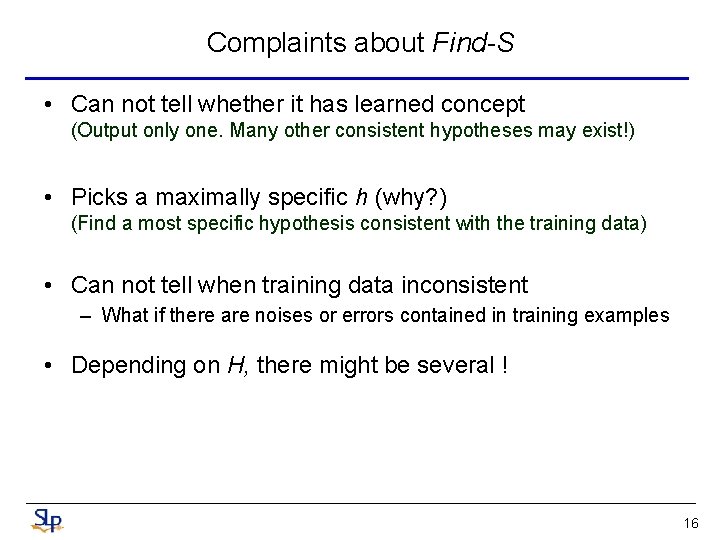 Complaints about Find-S

• Can not tell whether it has learned concept
(Output only one. Many other consistent hypotheses may exist!)

• Picks a maximally specific h (why?)
(Find a most specific hypothesis consistent with the training data)

• Can not tell when training data inconsistent
– What if there are noises or errors contained in training examples

• Depending on H, there might be several !

SLP

16